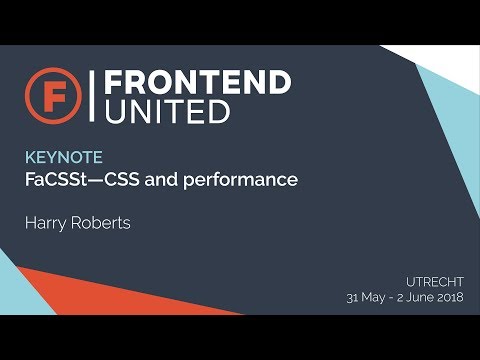 F
FRONTEND
UNITED

KEYNOTE
FaCSSt—CSS and performance

Harry Roberts

UTRECHT
31 May - 2 June 2018